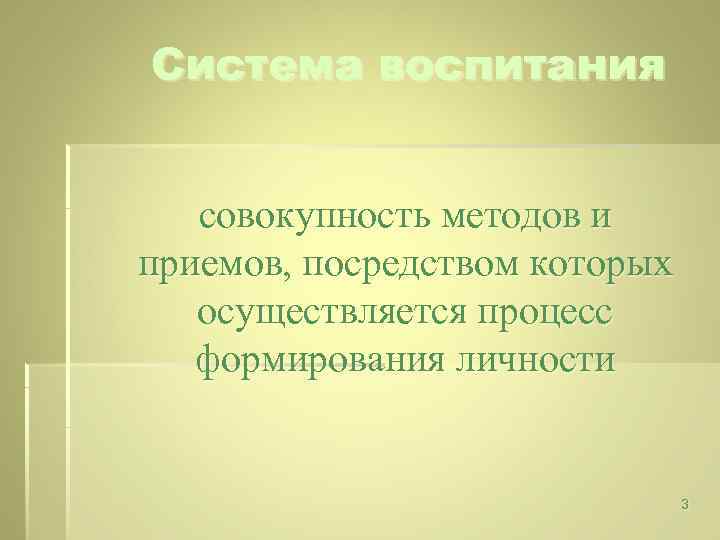 Система воспитания

совокупность методов и приемов, посредством которых осуществляется процесс формирования личности

3